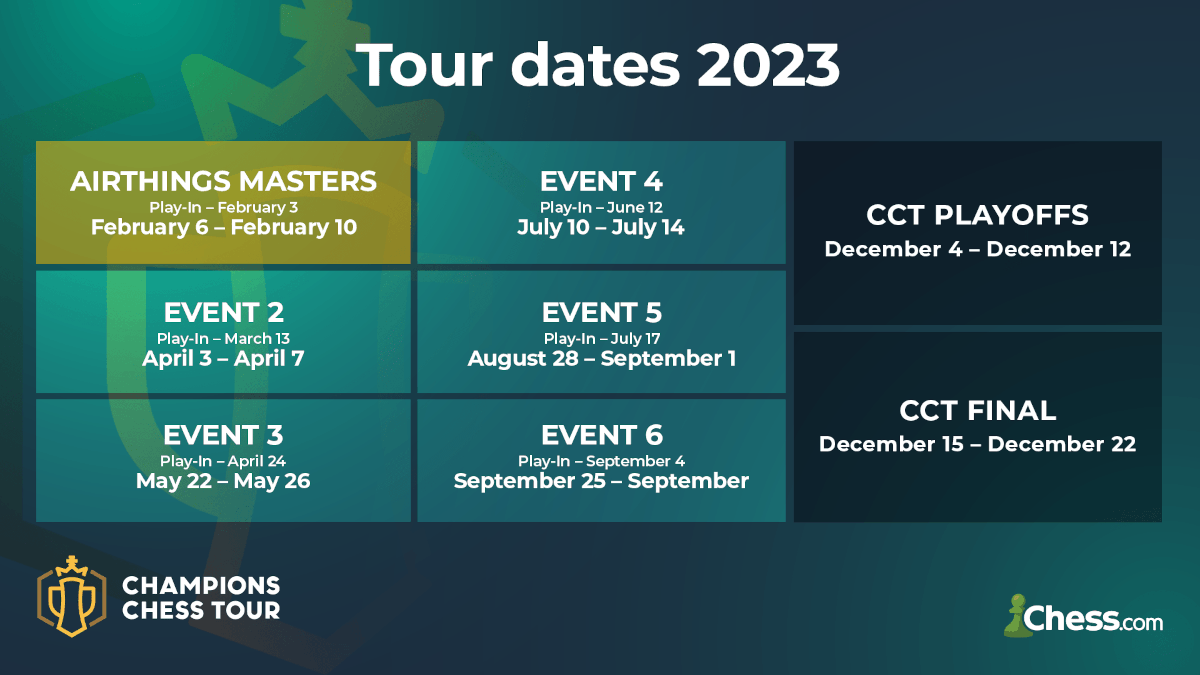 Tour dates 2023

AIRTHINGS MASTERS
Play-In – February 3
February 6 – February 10

EVENT 2
Play-In – March 13
April 3 – April 7

EVENT 3
Play-In – April 24
May 22 – May 26

EVENT 4
Play-In – June 12
July 10 – July 14

EVENT 5
Play-In – July 17
August 28 – September 1

EVENT 6
Play-In – September 4
September 25 – September

CCT PLAYOFFS
December 4 – December 12

CCT FINAL
December 15 – December 22

CHAMPIONS CHESS TOUR

Chess.com